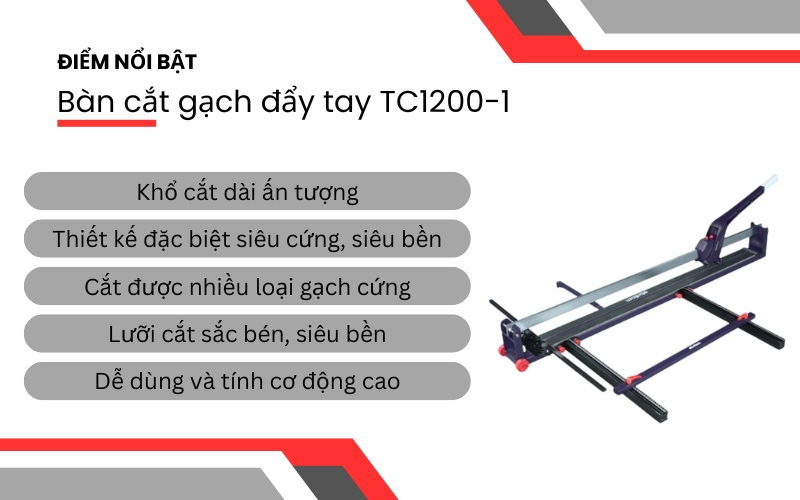 ĐIỂM NỔI BẬT

Bàn cắt gạch đẩy tay TC1200-1

Khổ cắt dài ấn tượng

Thiết kế đặc biệt siêu cứng, siêu bền

Cắt được nhiều loại gạch cứng

Lưỡi cắt sắc bén, siêu bền

Dễ dùng và tính cơ động cao